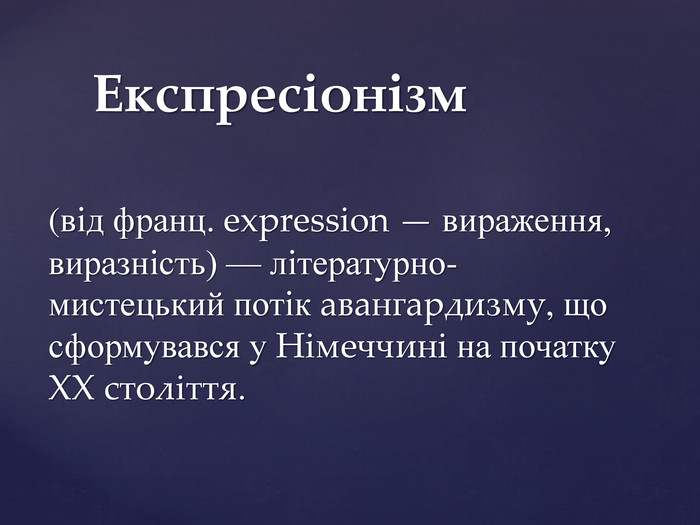 Експресіонізм

(від франц. expression — вираження, виразність) — літературно-мистецький потік авангардизму, що сформувався у Німеччині на початку XX століття.